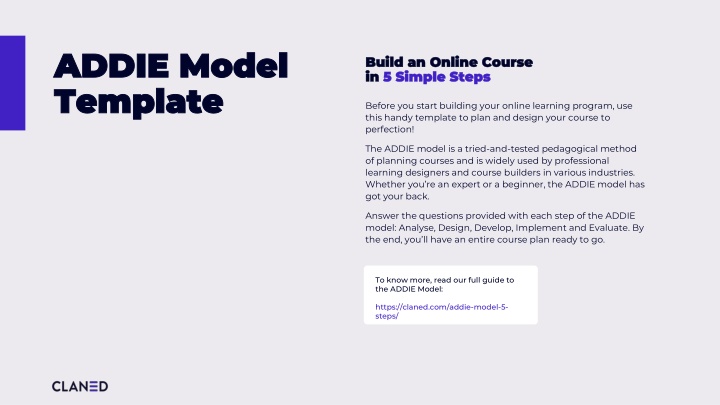 ADDIE Model Template

Build an Online Course in 5 Simple Steps

Before you start building your online learning program, use this handy template to plan and design your course to perfection!

The ADDIE model is a tried-and-tested pedagogical method of planning courses and is widely used by professional learning designers and course builders in various industries. Whether you're an expert or a beginner, the ADDIE model has got your back.

Answer the questions provided with each step of the ADDIE model: Analyse, Design, Develop, Implement and Evaluate. By the end, you'll have an entire course plan ready to go.

To know more, read our full guide to the ADDIE Model:

https://claned.com/addie-model-5-steps/

CLANED